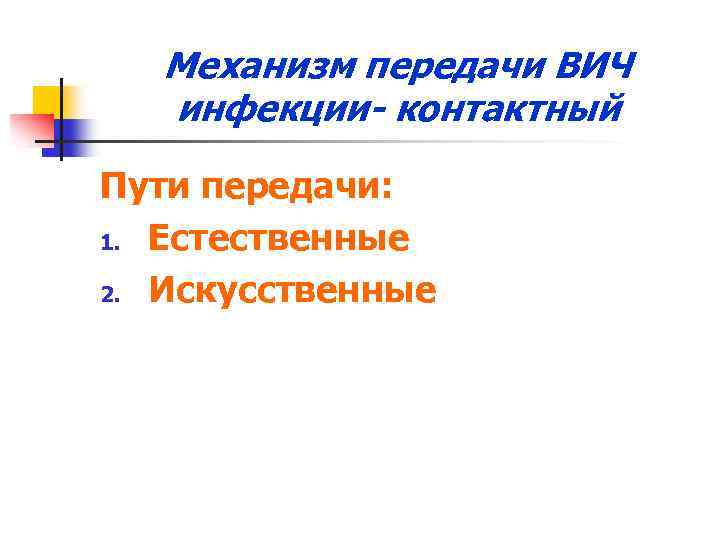 Механизм передачи ВИЧ инфекции- контактный

Пути передачи:
1. Естественные
2. Искусственные